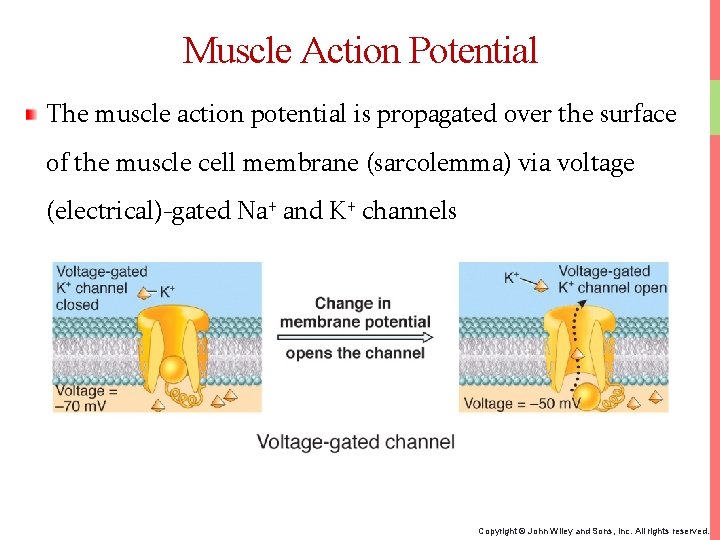 Muscle Action Potential

The muscle action potential is propagated over the surface of the muscle cell membrane (sarcolemma) via voltage (electrical)-gated $Na^+$ and $K^+$ channels

Voltage-gated $K^+$ channel closed

$K^+$

Voltage = –70 mV

Change in membrane potential opens the channel

$K^+$

Voltage-gated $K^+$ channel open

Voltage = –50 mV

Voltage-gated channel

Copyright © John Wiley and Sons, Inc. All rights reserved.